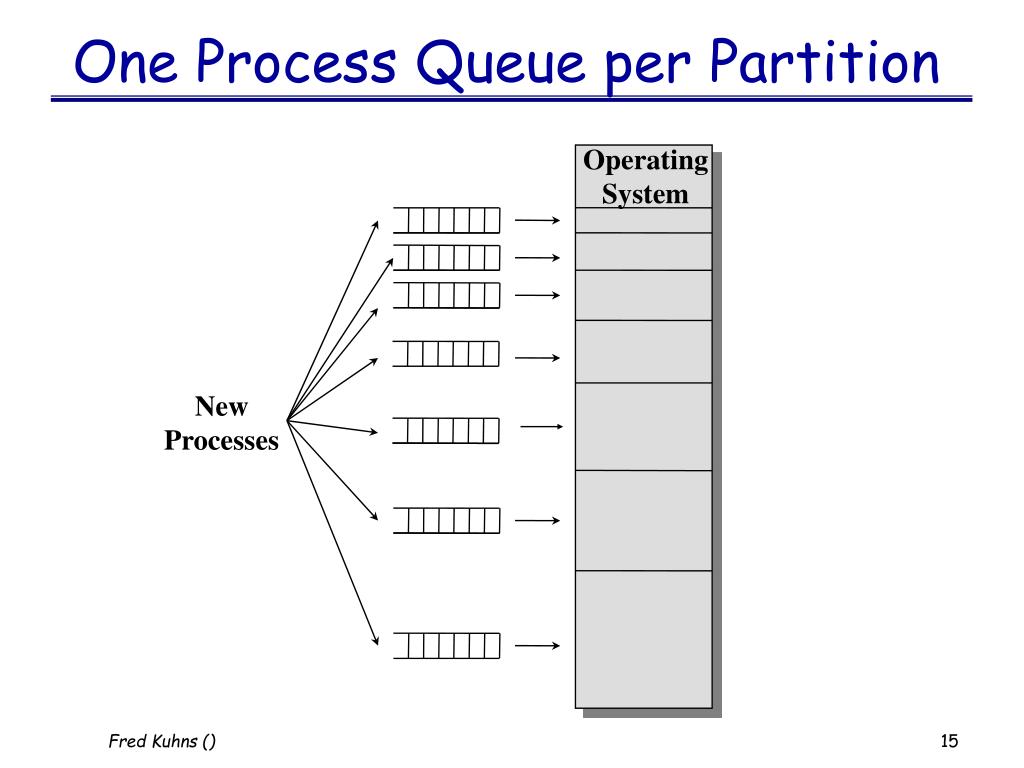 One Process Queue per Partition

Operating System

New Processes

Fred Kuhns ()

15